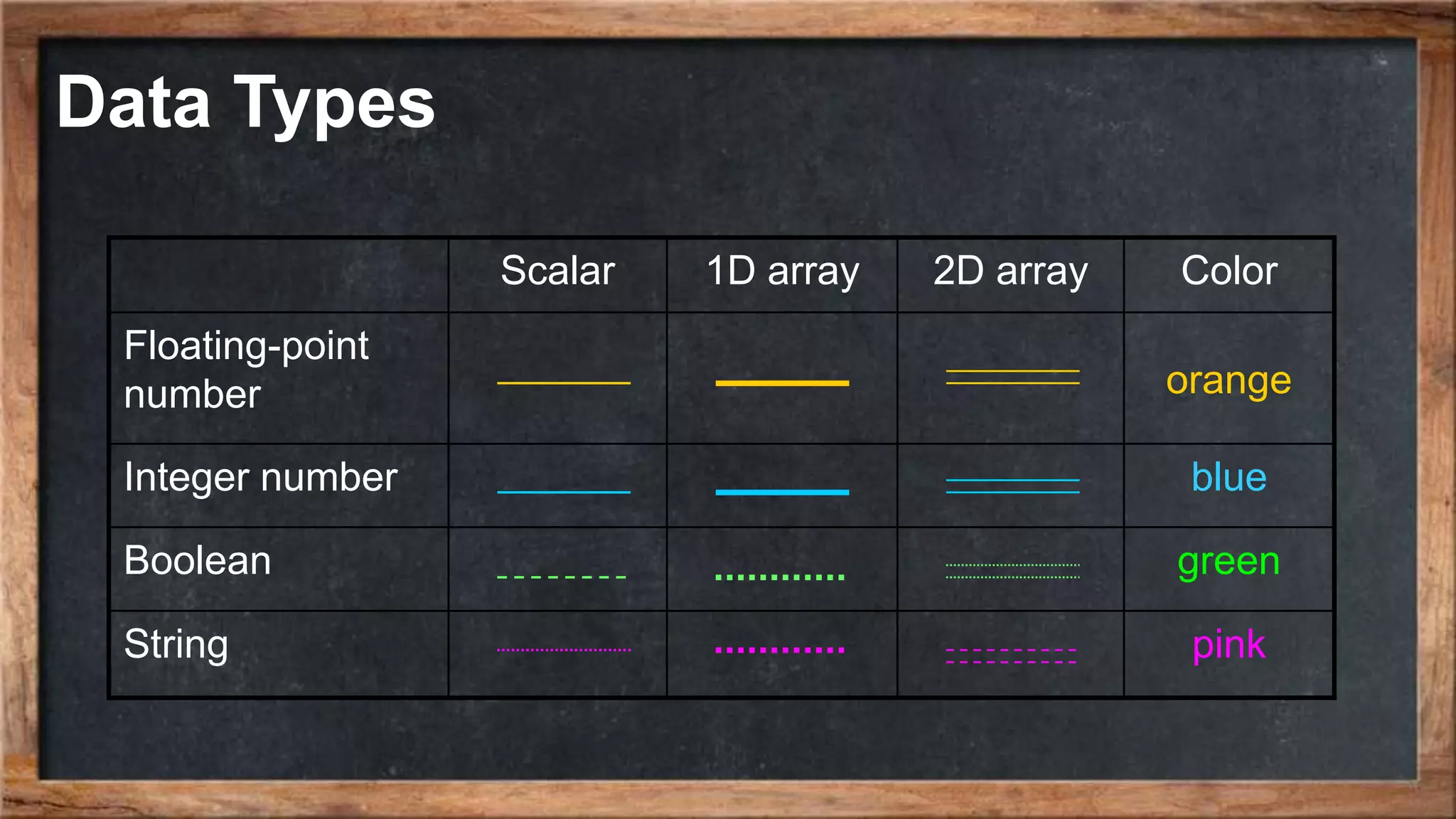 Data Types

| | Scalar | 1D array | 2D array | Color |
|---|---|---|---|---|
| Floating-point number | | | | orange |
| Integer number | | | | blue |
| Boolean | | | | green |
| String | | | | pink |